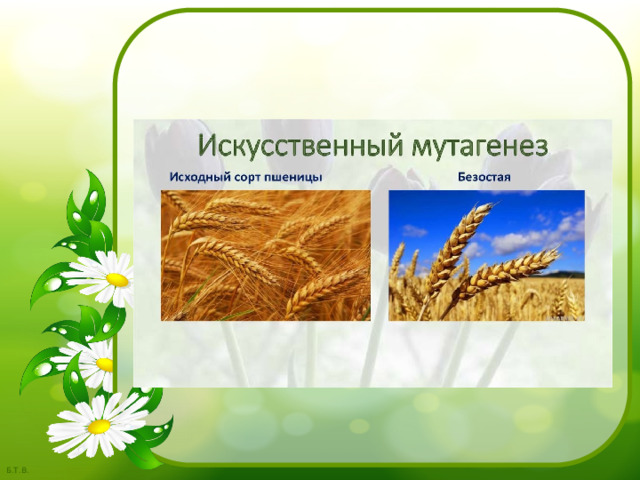 Искусственный мутагенез

Исходный сорт пшеницы

Безостая

Б.Т.В.